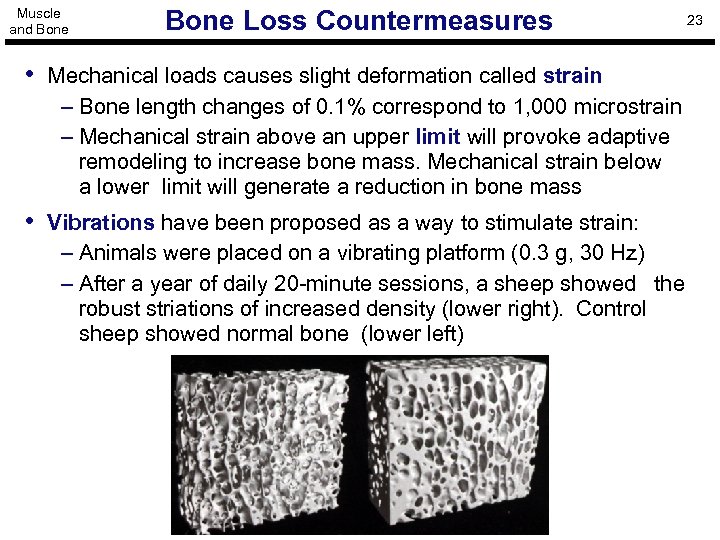 Muscle and Bone

Bone Loss Countermeasures

23

• Mechanical loads causes slight deformation called strain
– Bone length changes of 0.1% correspond to 1,000 microstrain
– Mechanical strain above an upper limit will provoke adaptive remodeling to increase bone mass. Mechanical strain below a lower limit will generate a reduction in bone mass

• Vibrations have been proposed as a way to stimulate strain:
– Animals were placed on a vibrating platform (0.3 g, 30 Hz)
– After a year of daily 20-minute sessions, a sheep showed the robust striations of increased density (lower right). Control sheep showed normal bone (lower left)